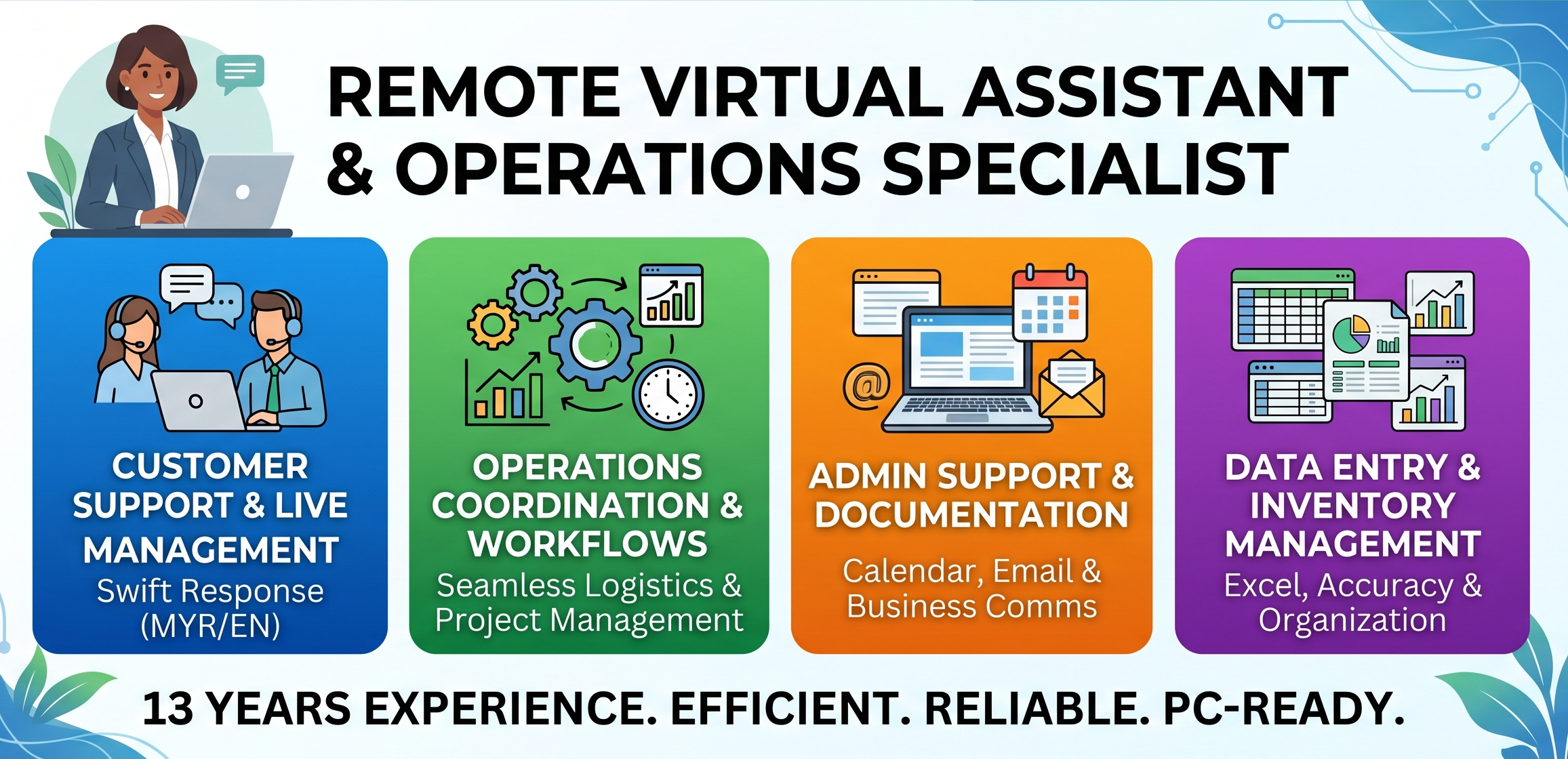 REMOTE VIRTUAL ASSISTANT & OPERATIONS SPECIALIST

CUSTOMER SUPPORT & LIVE MANAGEMENT
Swift Response (MYR/EN)

OPERATIONS COORDINATION & WORKFLOWS
Seamless Logistics & Project Management

ADMIN SUPPORT & DOCUMENTATION
Calendar, Email & Business Comms

DATA ENTRY & INVENTORY MANAGEMENT
Excel, Accuracy & Organization

13 YEARS EXPERIENCE. EFFICIENT. RELIABLE. PC-READY.